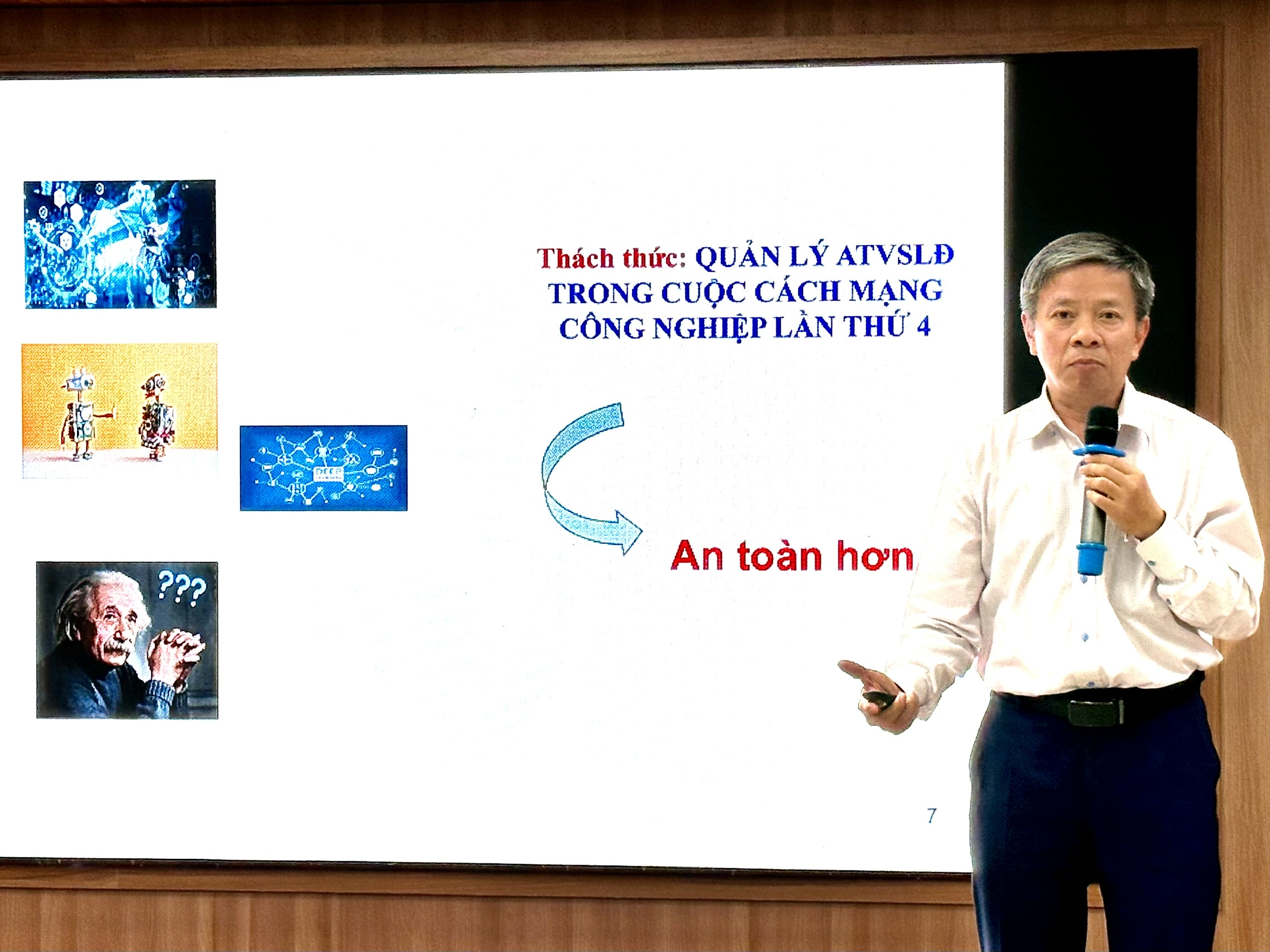 ???

Thách thức: QUẢN LÝ ATVSLĐ TRONG CUỘC CÁCH MẠNG CÔNG NGHIỆP LẦN THỨ 4

An toàn hơn

7